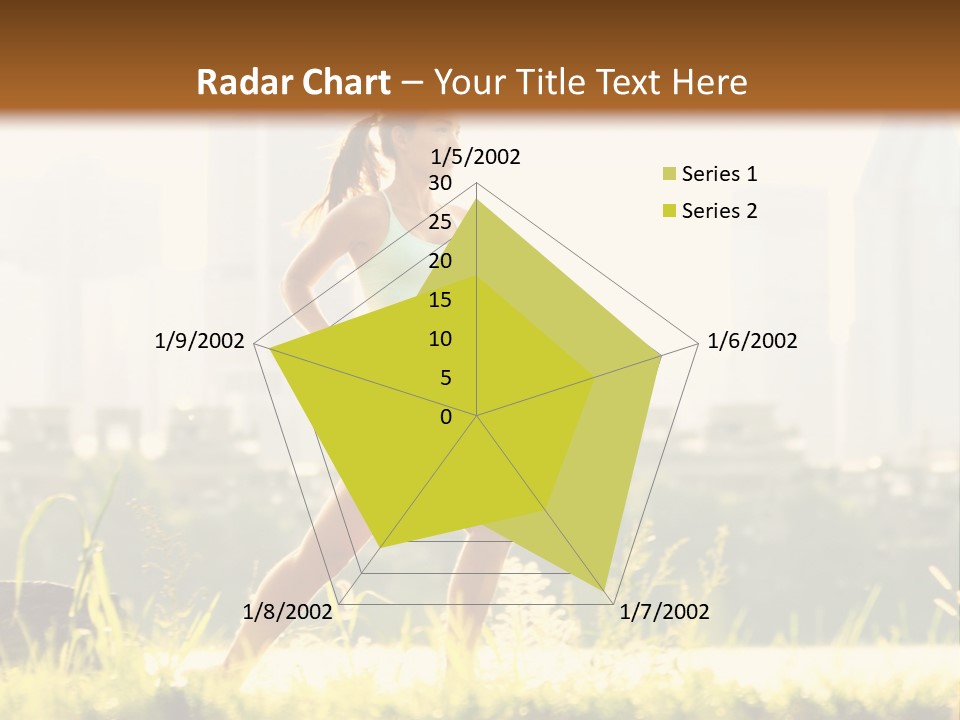 Radar Chart – Your Title Text Here

1/5/2002
30
25
20
15
10
5
0
1/6/2002
1/7/2002
1/8/2002
1/9/2002

Series 1
Series 2